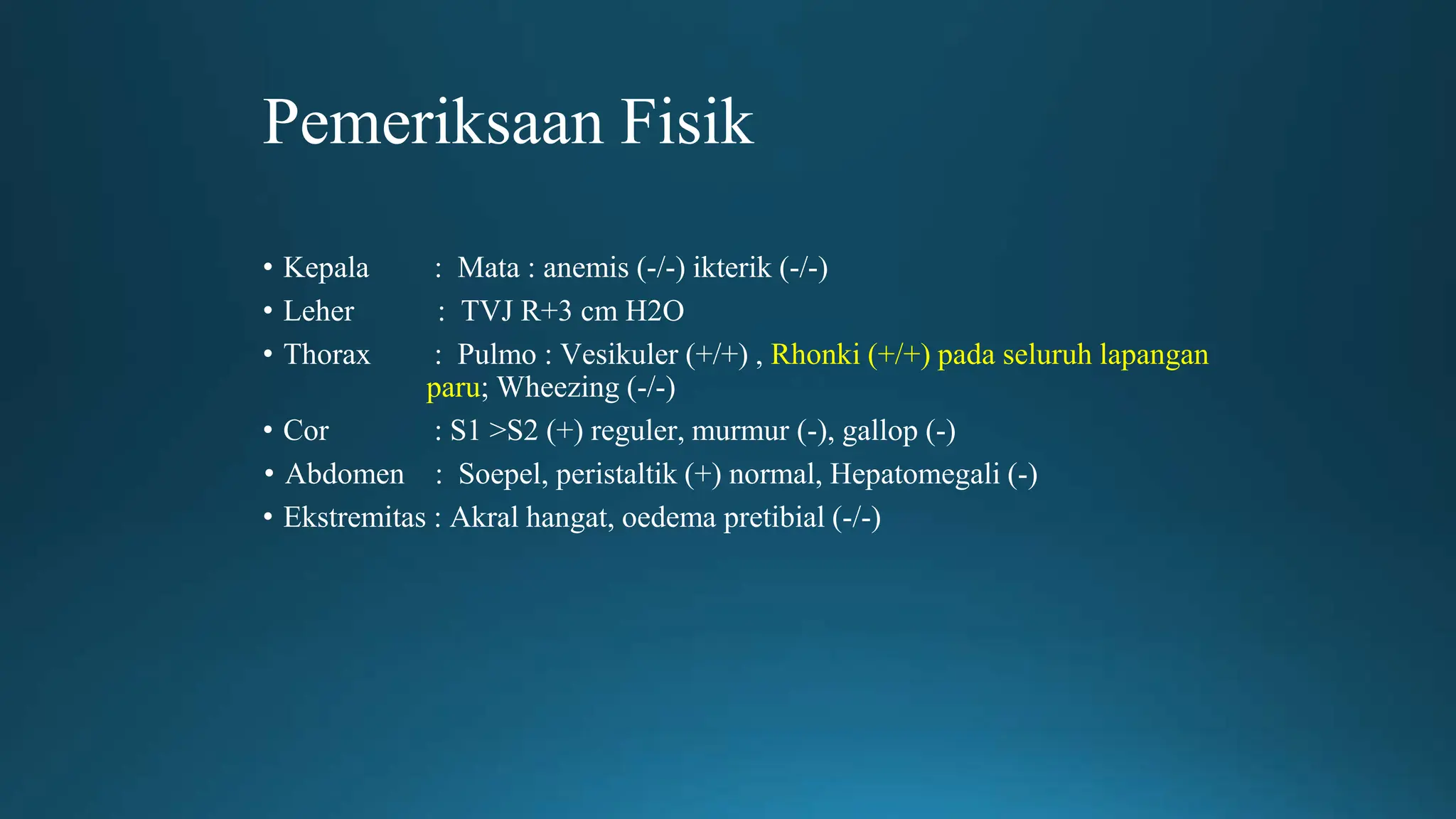 Pemeriksaan Fisik

• Kepala : Mata : anemis (-/-) ikterik (-/-)
• Leher : TVJ R+3 cm H2O
• Thorax : Pulmo : Vesikuler (+/+) , Rhonki (+/+) pada seluruh lapangan paru; Wheezing (-/-)
• Cor : S1 >S2 (+) reguler, murmur (-), gallop (-)
• Abdomen : Soepel, peristaltik (+) normal, Hepatomegali (-)
• Ekstremitas : Akral hangat, oedema pretibial (-/-)